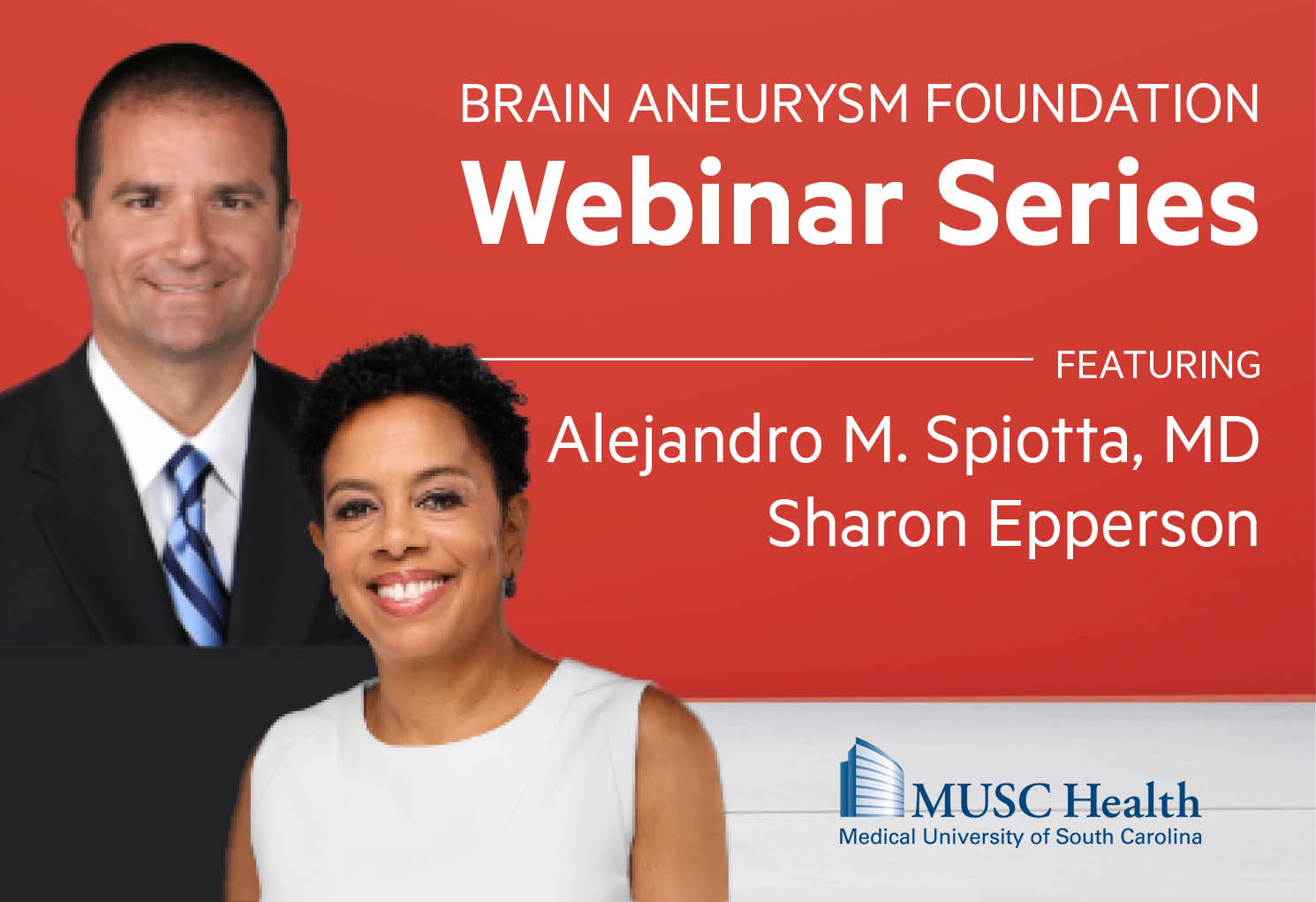 BRAIN ANEURYSM FOUNDATION
Webinar Series

FEATURING
Alejandro M. Spiotta, MD
Sharon Epperson

MUSC Health
Medical University of South Carolina